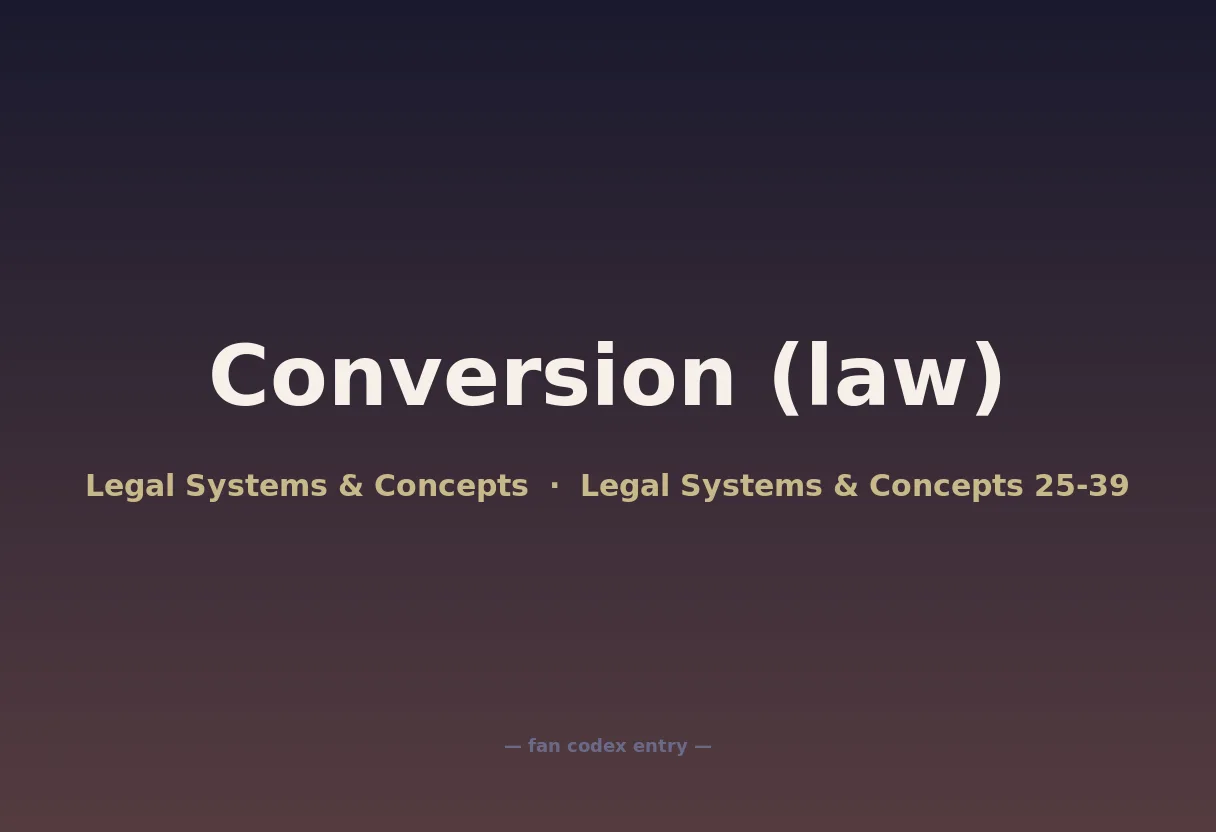 Conversion (law)

Legal Systems & Concepts · Legal Systems & Concepts 25-39

— fan codex entry —